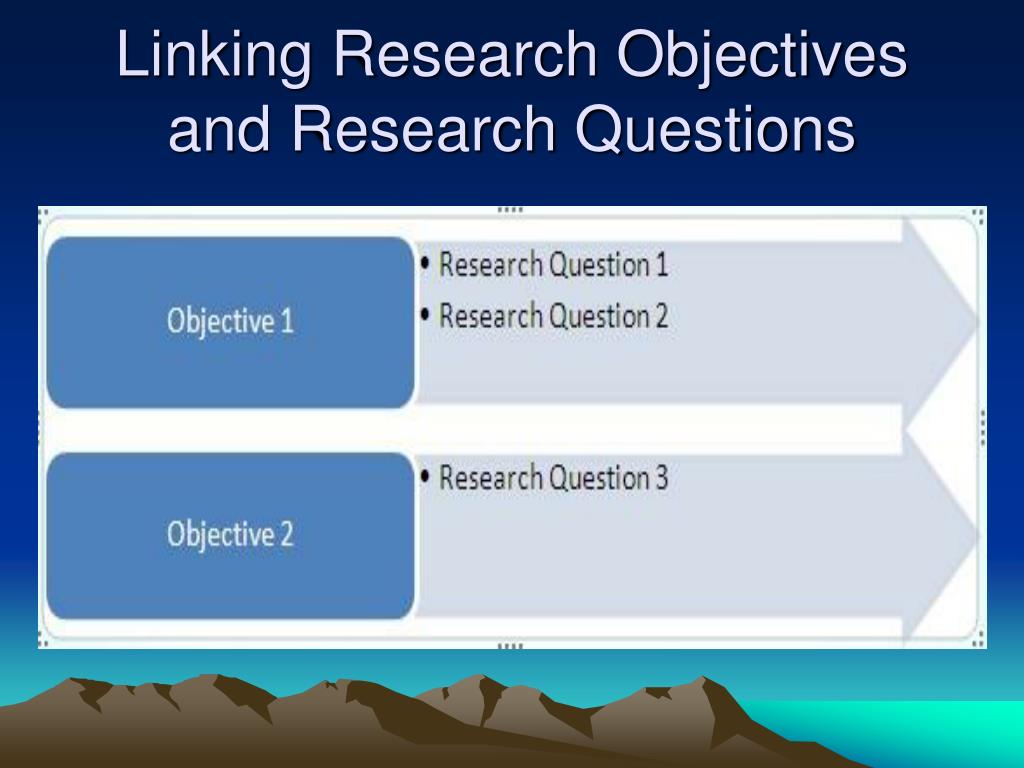 Linking Research Objectives and Research Questions

Objective 1

• Research Question 1
• Research Question 2

Objective 2

• Research Question 3